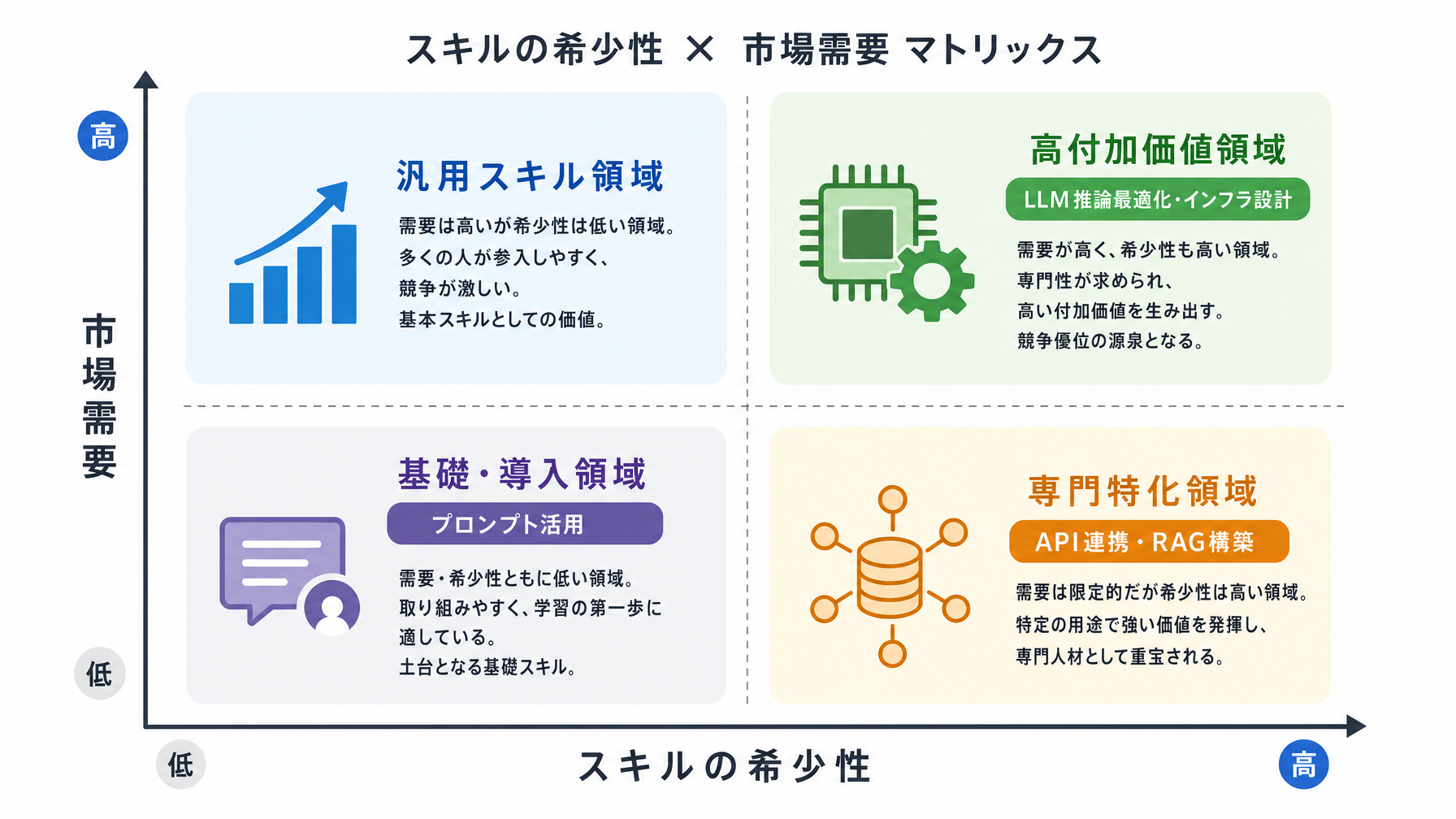 スキルの希少性 × 市場需要 マトリックス

高

市場需要

低

汎用スキル領域

需要は高いが希少性は低い領域。
多くの人が参入しやすく、
競争が激しい。
基本スキルとしての価値。

高付加価値領域

LLM推論最適化・インフラ設計

需要が高く、希少性も高い領域。
専門性が求められ、
高い付加価値を生み出す。
競争優位の源泉となる。

基礎・導入領域

プロンプト活用

需要・希少性ともに低い領域。
取り組みやすく、学習の第一歩に
適している。
土台となる基礎スキル。

専門特化領域

API連携・RAG構築

需要は限定的だが希少性は高い領域。
特定の用途で強い価値を発揮し、
専門人材として重宝される。

低

スキルの希少性

高